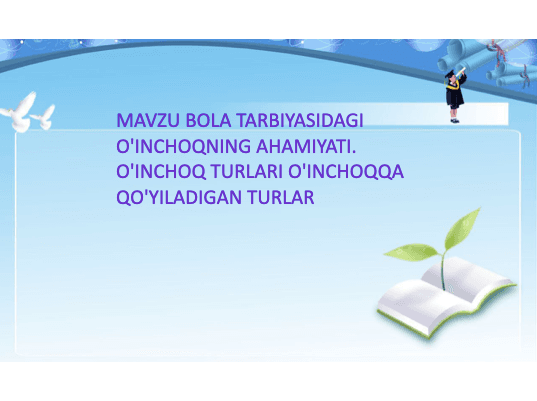 MAVZU BOLA TARBIYASIDAGI O'INCHOQNING AHAMIYATI. O'INCHOQ TURLARI O'INCHOQQA QO'YILADIGAN TURLAR